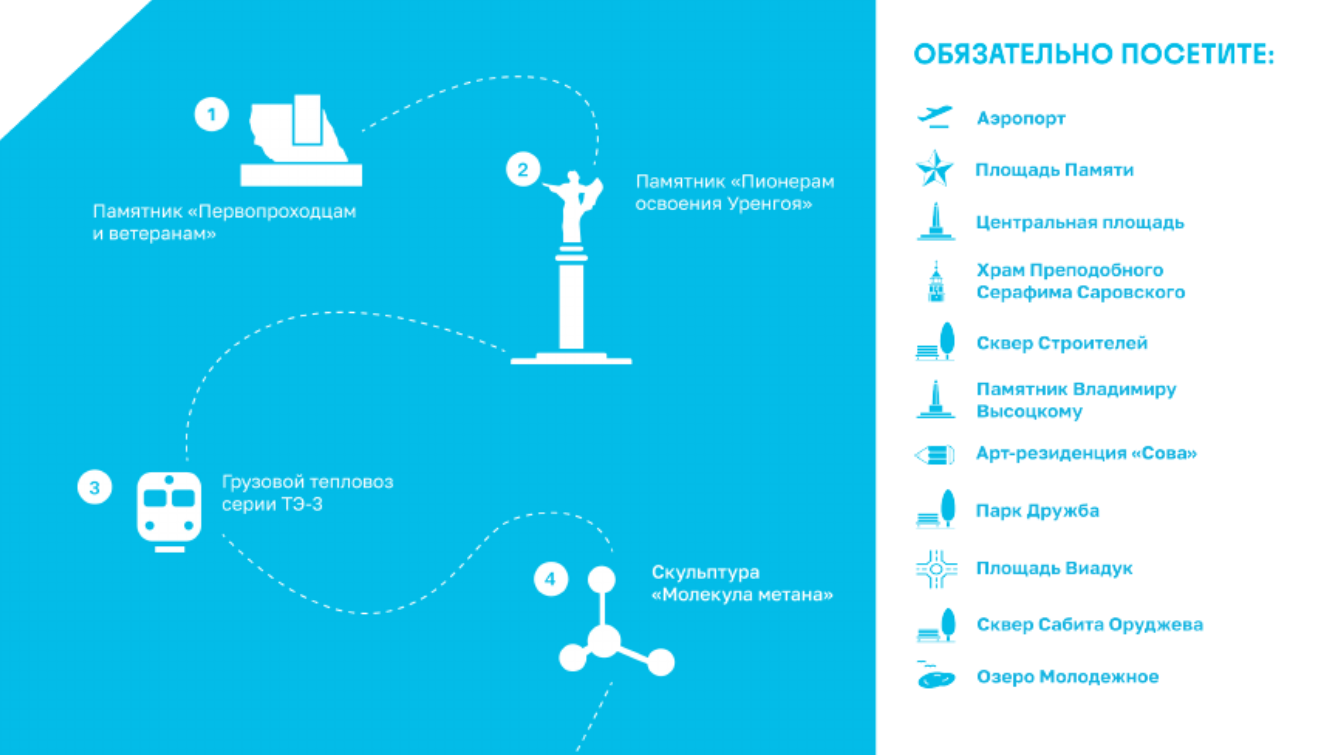 1
Памятник «Первопроходцам и ветеранам»

2
Памятник «Пионерам освоения Уренгоя»

3
Грузовой тепловоз серии ТЭ-3

4
Скульптура «Молекула метана»

ОБЯЗАТЕЛЬНО ПОСЕТИТЕ:

Аэропорт
Площадь Памяти
Центральная площадь
Храм Преподобного Серафима Саровского
Сквер Строителей
Памятник Владимиру Высоцкому
Арт-резиденция «Сова»
Парк Дружба
Площадь Виадук
Сквер Сабита Оруджева
Озеро Молодежное